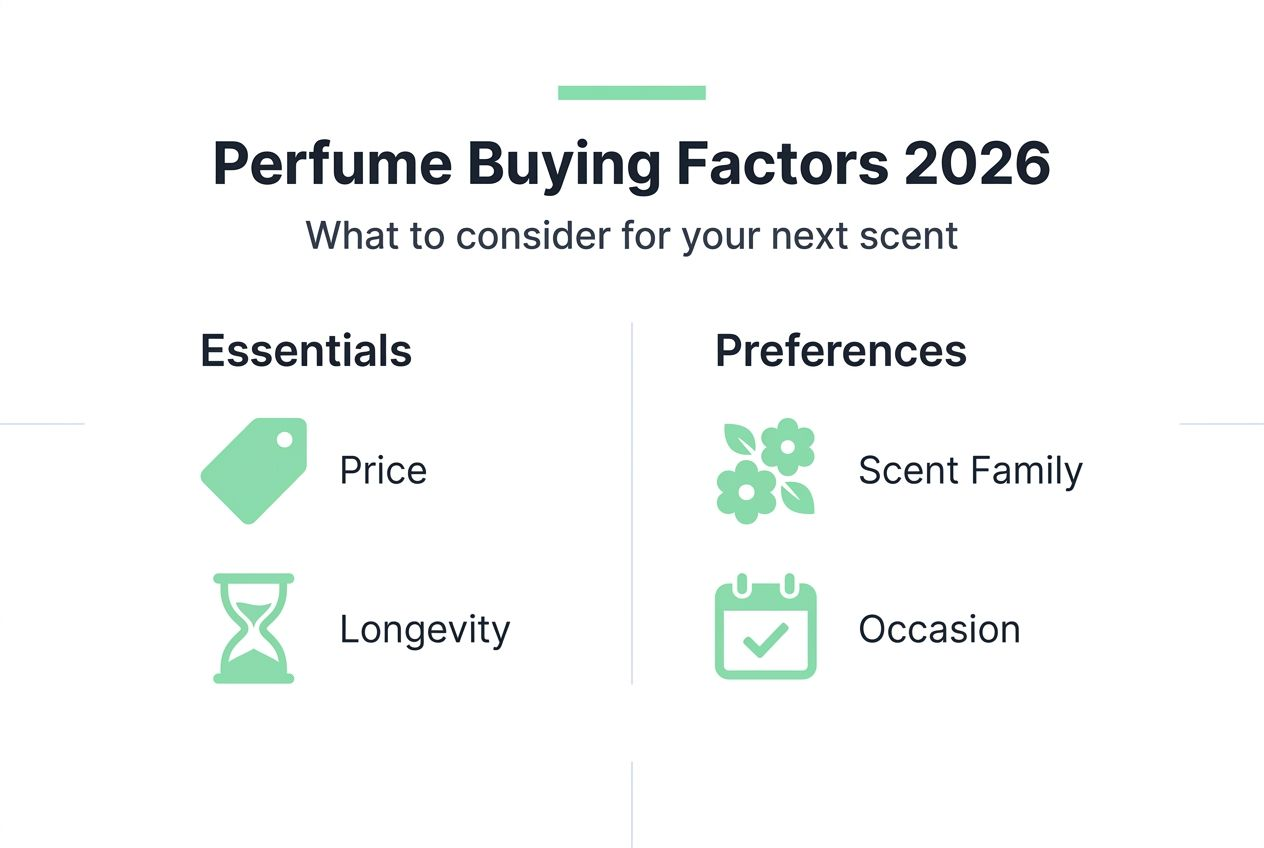 Perfume Buying Factors 2026

What to consider for your next scent

Essentials

Price

Longevity

Preferences

Scent Family

Occasion